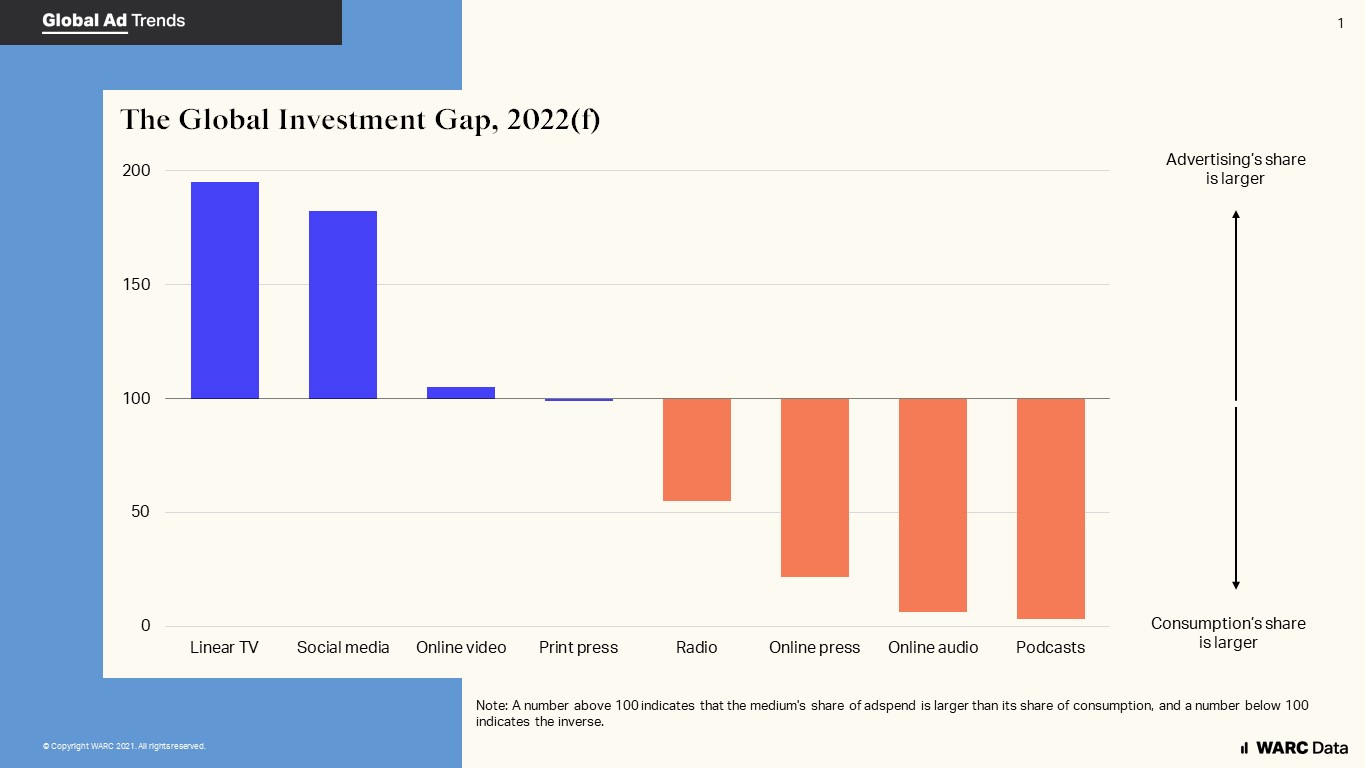 Global Ad Trends

1

The Global Investment Gap, 2022(f)

200
150
100
50
0

Linear TV
Social media
Online video
Print press
Radio
Online press
Online audio
Podcasts

Advertising's share is larger

Consumption's share is larger

Note: A number above 100 indicates that the medium's share of adspend is larger than its share of consumption, and a number below 100 indicates the inverse.

© Copyright WARC 2021. All rights reserved.

WARC Data